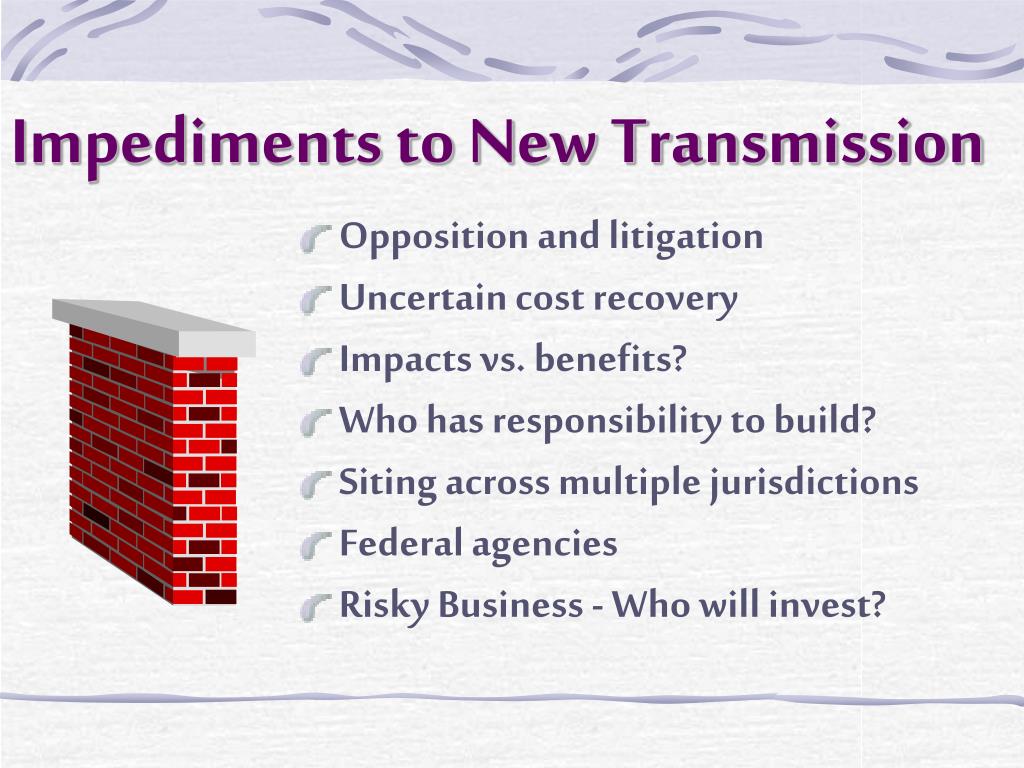 Impediments to New Transmission

Opposition and litigation

Uncertain cost recovery

Impacts vs. benefits?

Who has responsibility to build?

Siting across multiple jurisdictions

Federal agencies

Risky Business - Who will invest?